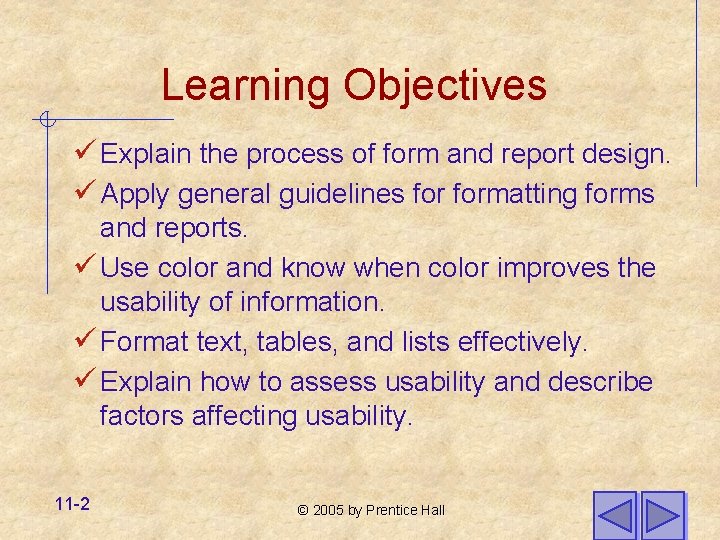 Learning Objectives

✓ Explain the process of form and report design.

✓ Apply general guidelines for formatting forms and reports.

✓ Use color and know when color improves the usability of information.

✓ Format text, tables, and lists effectively.

✓ Explain how to assess usability and describe factors affecting usability.

11-2

© 2005 by Prentice Hall